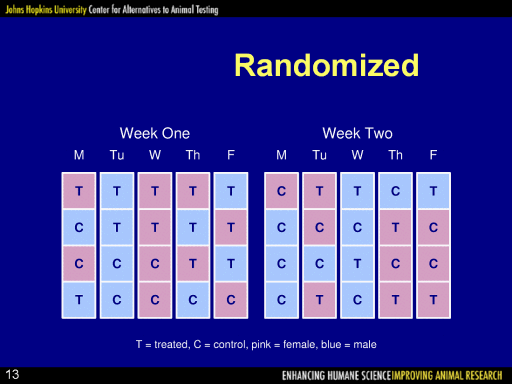 Johns Hopkins University Center for Alternatives to Animal Testing

Randomized

Week One

| M | Tu | W | Th | F |
|---|---|---|---|---|
| T | T | T | T | T |
| C | T | T | T | T |
| C | C | C | T | T |
| T | C | C | C | C |

Week Two

| M | Tu | W | Th | F |
|---|---|---|---|---|
| C | T | T | C | T |
| C | C | C | T | C |
| C | C | T | C | C |
| C | T | C | T | T |

T = treated, C = control, pink = female, blue = male

13

ENHANCING HUMANE SCIENCE IMPROVING ANIMAL RESEARCH